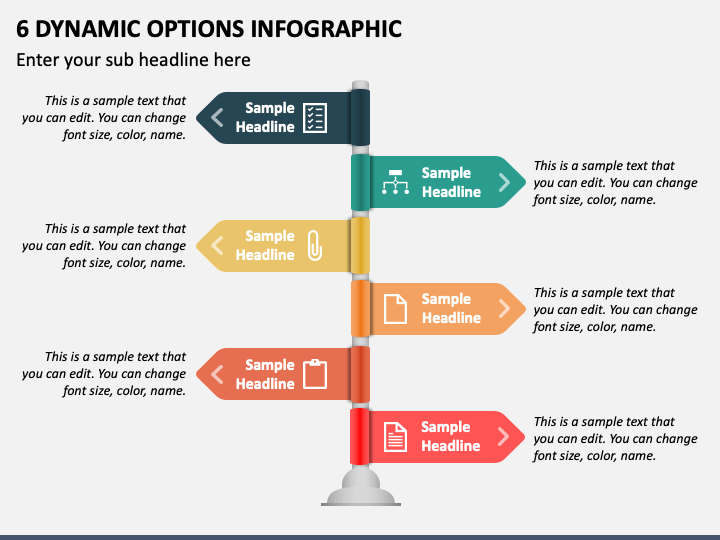 6 DYNAMIC OPTIONS INFOGRAPHIC

Enter your sub headline here

This is a sample text that you can edit. You can change font size, color, name.

Sample Headline

Sample Headline

This is a sample text that you can edit. You can change font size, color, name.

This is a sample text that you can edit. You can change font size, color, name.

Sample Headline

Sample Headline

This is a sample text that you can edit. You can change font size, color, name.

This is a sample text that you can edit. You can change font size, color, name.

Sample Headline

Sample Headline

This is a sample text that you can edit. You can change font size, color, name.